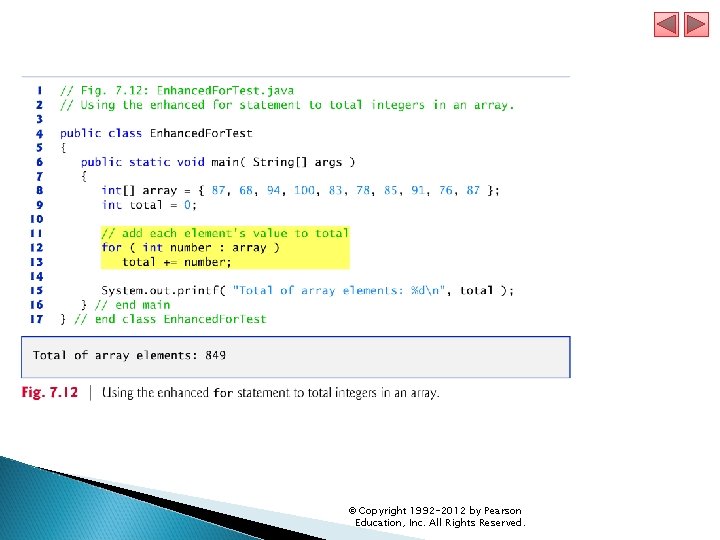 1 // Fig. 7.12: EnhancedForTest.java
2 // Using the enhanced for statement to total integers in an array.
3
4 public class EnhancedForTest
5 {
6    public static void main( String[] args )
7    {
8       int[] array = { 87, 68, 94, 100, 83, 78, 85, 91, 76, 87 };
9       int total = 0;
10
11      // add each element's value to total
12      for ( int number : array )
13         total += number;
14
15      System.out.printf( "Total of array elements: %d\n", total );
16   } // end main
17 } // end class EnhancedForTest

Total of array elements: 849

Fig. 7.12 | Using the enhanced for statement to total integers in an array.

© Copyright 1992-2012 by Pearson Education, Inc. All Rights Reserved.